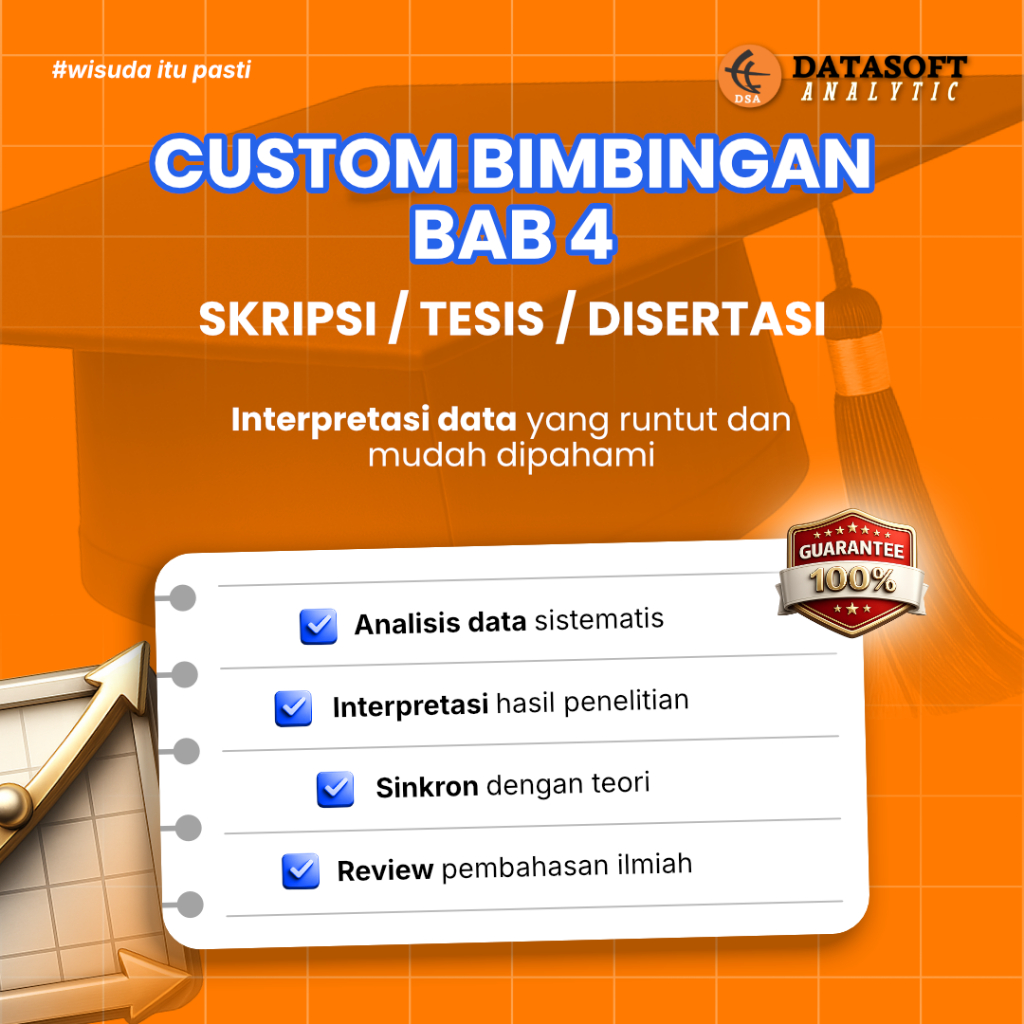 #wisuda itu pasti

DSA DATASOFT ANALYTIC

CUSTOM BIMBINGAN BAB 4

SKRIPSI / TESIS / DISERTASI

Interpretasi data yang runtut dan mudah dipahami

GUARANTEE 100%

Analisis data sistematis

Interpretasi hasil penelitian

Sinkron dengan teori

Review pembahasan ilmiah